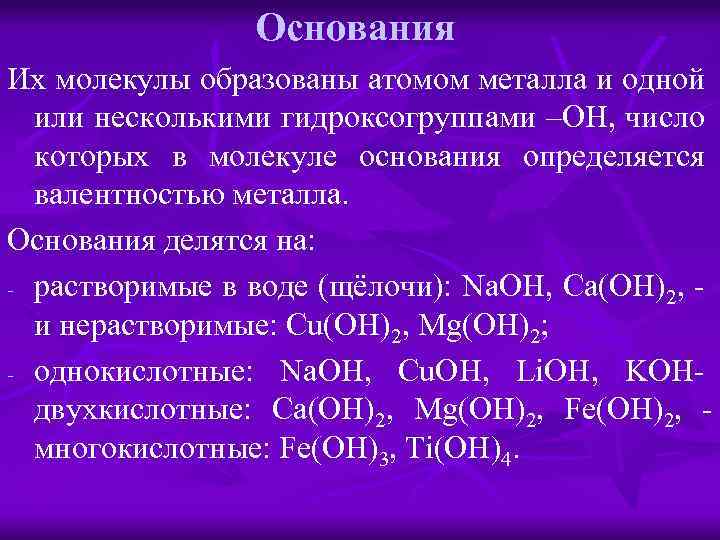 Основания

Их молекулы образованы атомом металла и одной или несколькими гидроксогруппами –OH, число которых в молекуле основания определяется валентностью металла.

Основания делятся на:

- растворимые в воде (щёлочи): $NaOH$, $Ca(OH)_2$, - и нерастворимые: $Cu(OH)_2$, $Mg(OH)_2$;

- однокислотные: $NaOH$, $CuOH$, $LiOH$, $KOH$- двухкислотные: $Ca(OH)_2$, $Mg(OH)_2$, $Fe(OH)_2$, - многокислотные: $Fe(OH)_3$, $Ti(OH)_4$.